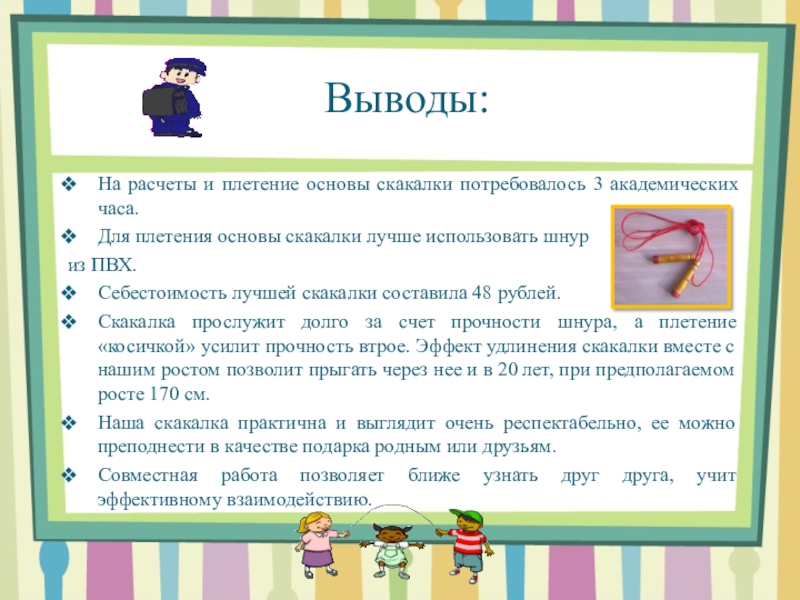 Выводы:

❖ На расчеты и плетение основы скакалки потребовалось 3 академических часа.

❖ Для плетения основы скакалки лучше использовать шнур из ПВХ.

❖ Себестоимость лучшей скакалки составила 48 рублей.

❖ Скакалка прослужит долго за счет прочности шнура, а плетение «косичкой» усилит прочность втрое. Эффект удлинения скакалки вместе с нашим ростом позволит прыгать через нее и в 20 лет, при предполагаемом росте 170 см.

❖ Наша скакалка практична и выглядит очень респектабельно, ее можно преподнести в качестве подарка родным или друзьям.

❖ Совместная работа позволяет ближе узнать друг друга, учит эффективному взаимодействию.